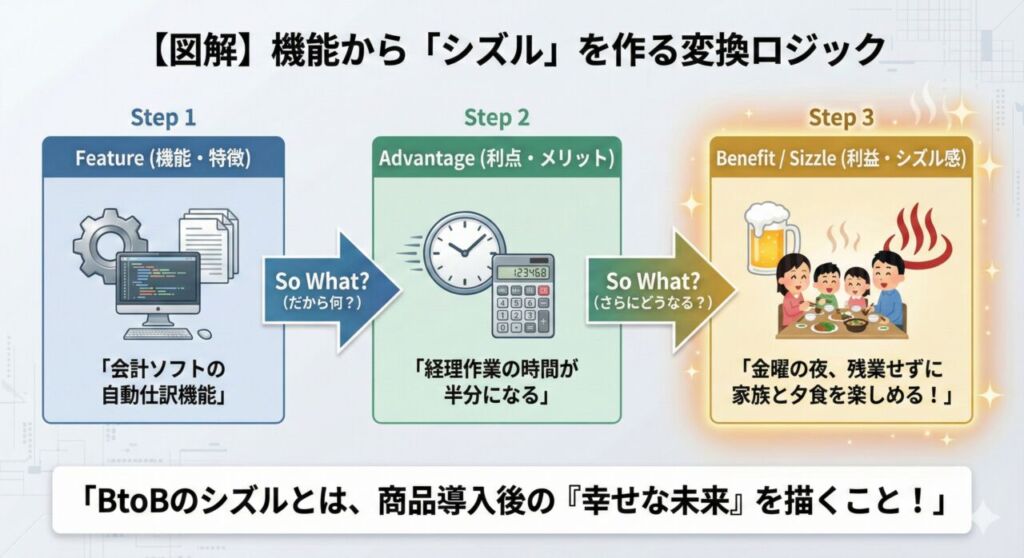 【図解】機能から「シズル」を作る変換ロジック

Step 1

Feature (機能・特徴)

「会計ソフトの自動仕訳機能」

So What?
(だから何？)

Step 2

Advantage (利点・メリット)

123468

「経理作業の時間が半分になる」

So What?
(さらにどうなる？)

Step 3

Benefit / Sizzle (利益・シズル感)

「金曜の夜、残業せずに家族と夕食を楽しめる！」

「BtoBのシズルとは、商品導入後の『幸せな未来』を描くこと！」